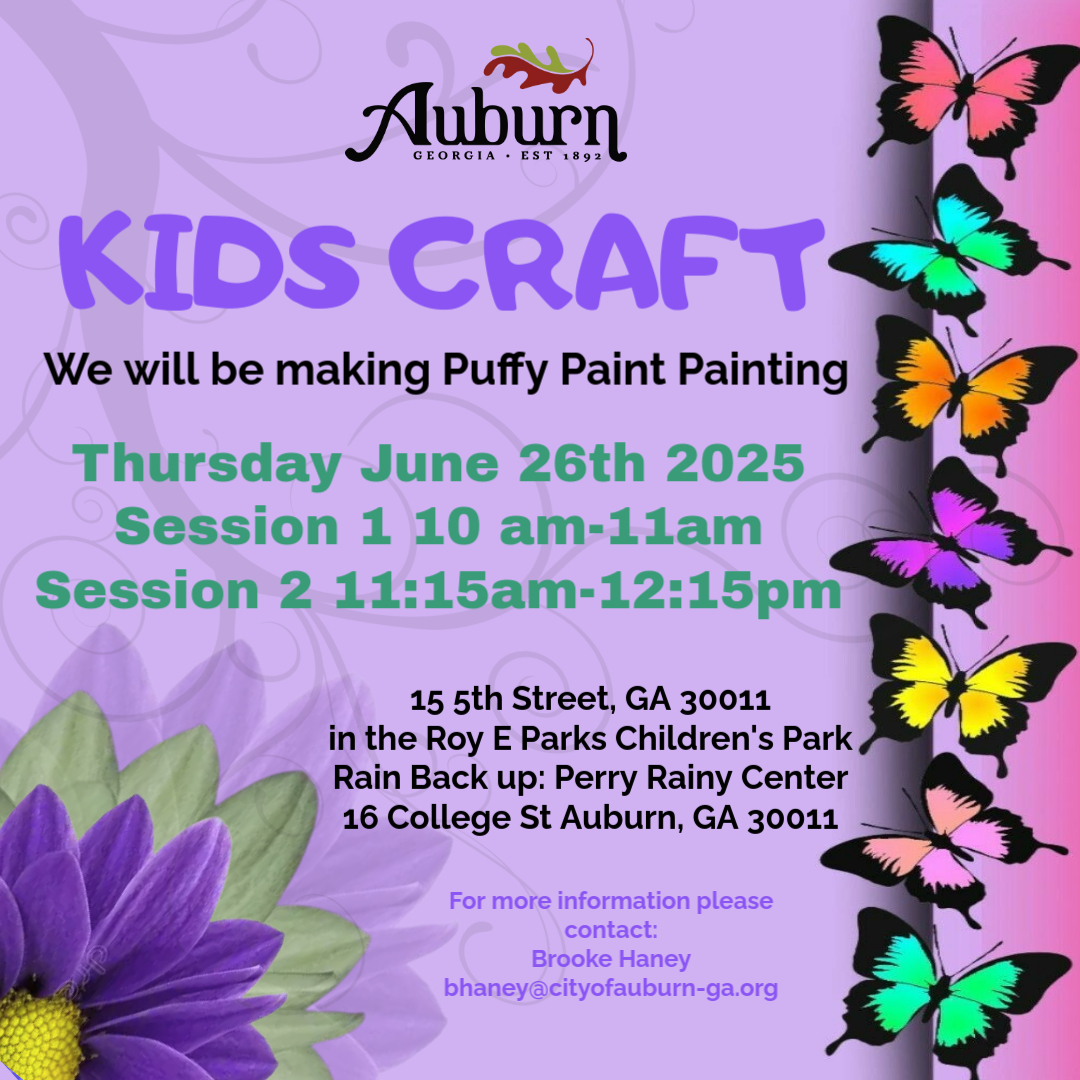 Auburn
GEORGIA • EST 1892

KIDS CRAFT

We will be making Puffy Paint Painting

Thursday June 26th 2025
Session 1 10 am-11am
Session 2 11:15am-12:15pm

15 5th Street, GA 30011
in the Roy E Parks Children's Park
Rain Back up: Perry Rainy Center
16 College St Auburn, GA 30011

For more information please contact:
Brooke Haney
bhaney@cityofauburn-ga.org